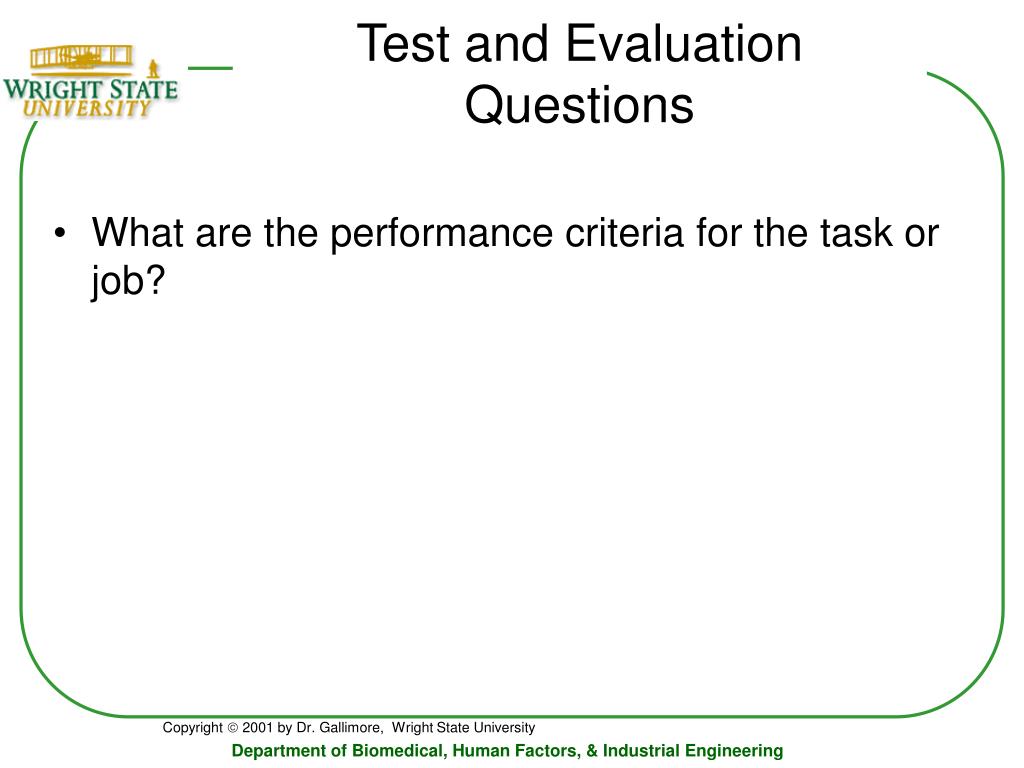 WRIGHT STATE UNIVERSITY

Test and Evaluation Questions

• What are the performance criteria for the task or job?

Copyright © 2001 by Dr. Gallimore, Wright State University

Department of Biomedical, Human Factors, & Industrial Engineering